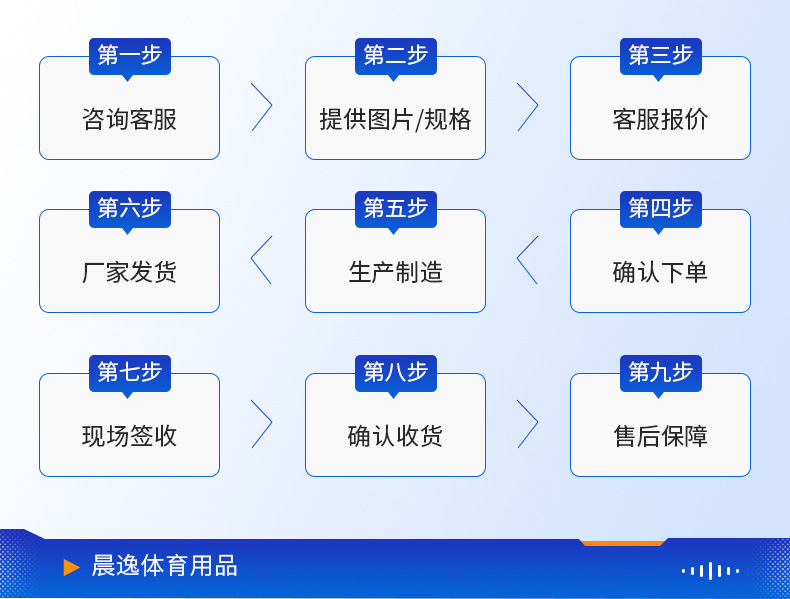 第一步
咨询客服

第二步
提供图片/规格

第三步
客服报价

第六步
厂家发货

第五步
生产制造

第四步
确认下单

第七步
现场签收

第八步
确认收货

第九步
售后保障

晨逸体育用品